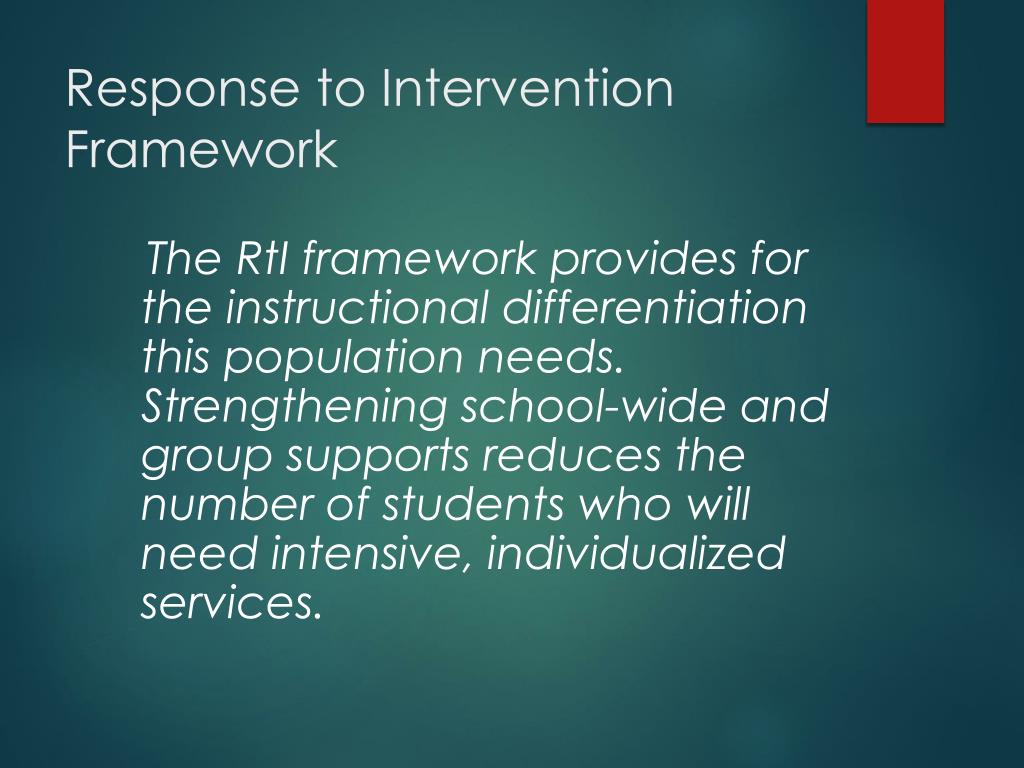 Response to Intervention Framework

The RtI framework provides for the instructional differentiation this population needs. Strengthening school-wide and group supports reduces the number of students who will need intensive, individualized services.